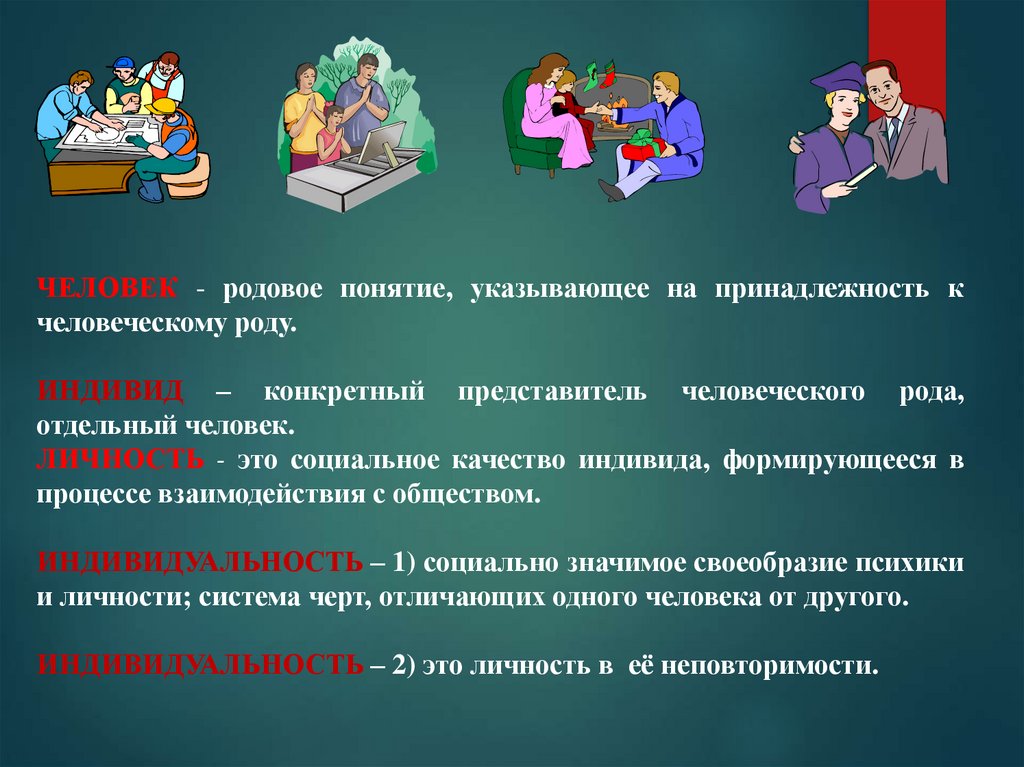 ЧЕЛОВЕК - родовое понятие, указывающее на принадлежность к человеческому роду.

ИНДИВИД – конкретный представитель человеческого рода, отдельный человек.
ЛИЧНОСТЬ - это социальное качество индивида, формирующееся в процессе взаимодействия с обществом.

ИНДИВИДУАЛЬНОСТЬ – 1) социально значимое своеобразие психики и личности; система черт, отличающих одного человека от другого.

ИНДИВИДУАЛЬНОСТЬ – 2) это личность в её неповторимости.